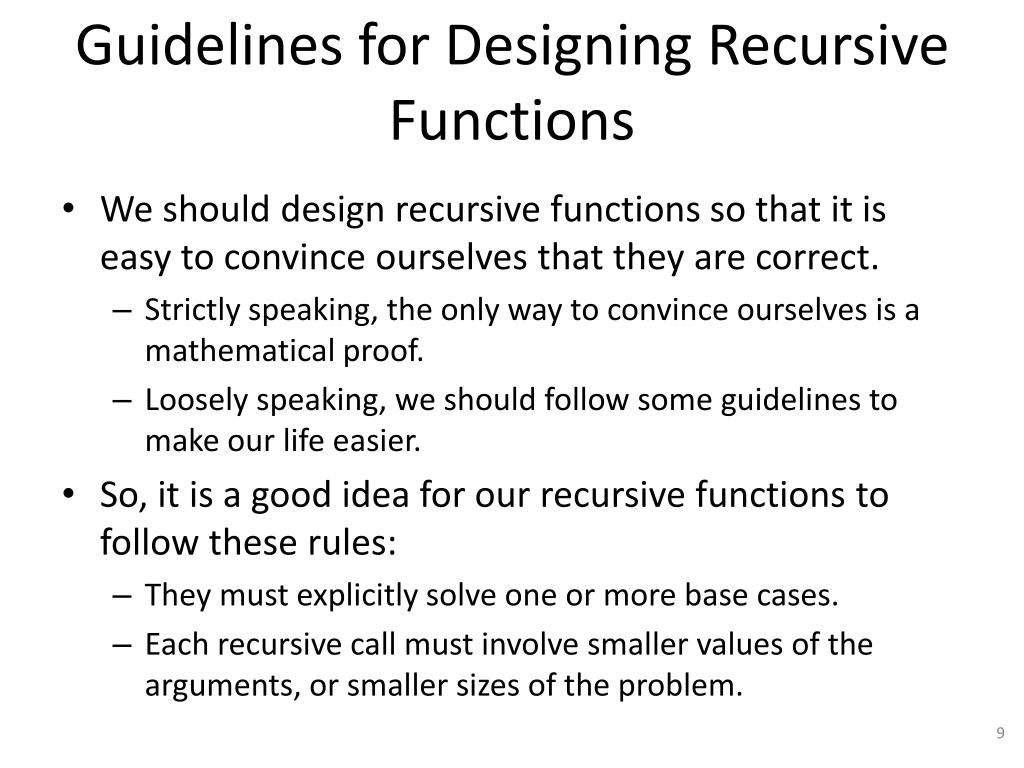 Guidelines for Designing Recursive Functions

• We should design recursive functions so that it is easy to convince ourselves that they are correct.
– Strictly speaking, the only way to convince ourselves is a mathematical proof.
– Loosely speaking, we should follow some guidelines to make our life easier.
• So, it is a good idea for our recursive functions to follow these rules:
– They must explicitly solve one or more base cases.
– Each recursive call must involve smaller values of the arguments, or smaller sizes of the problem.

9